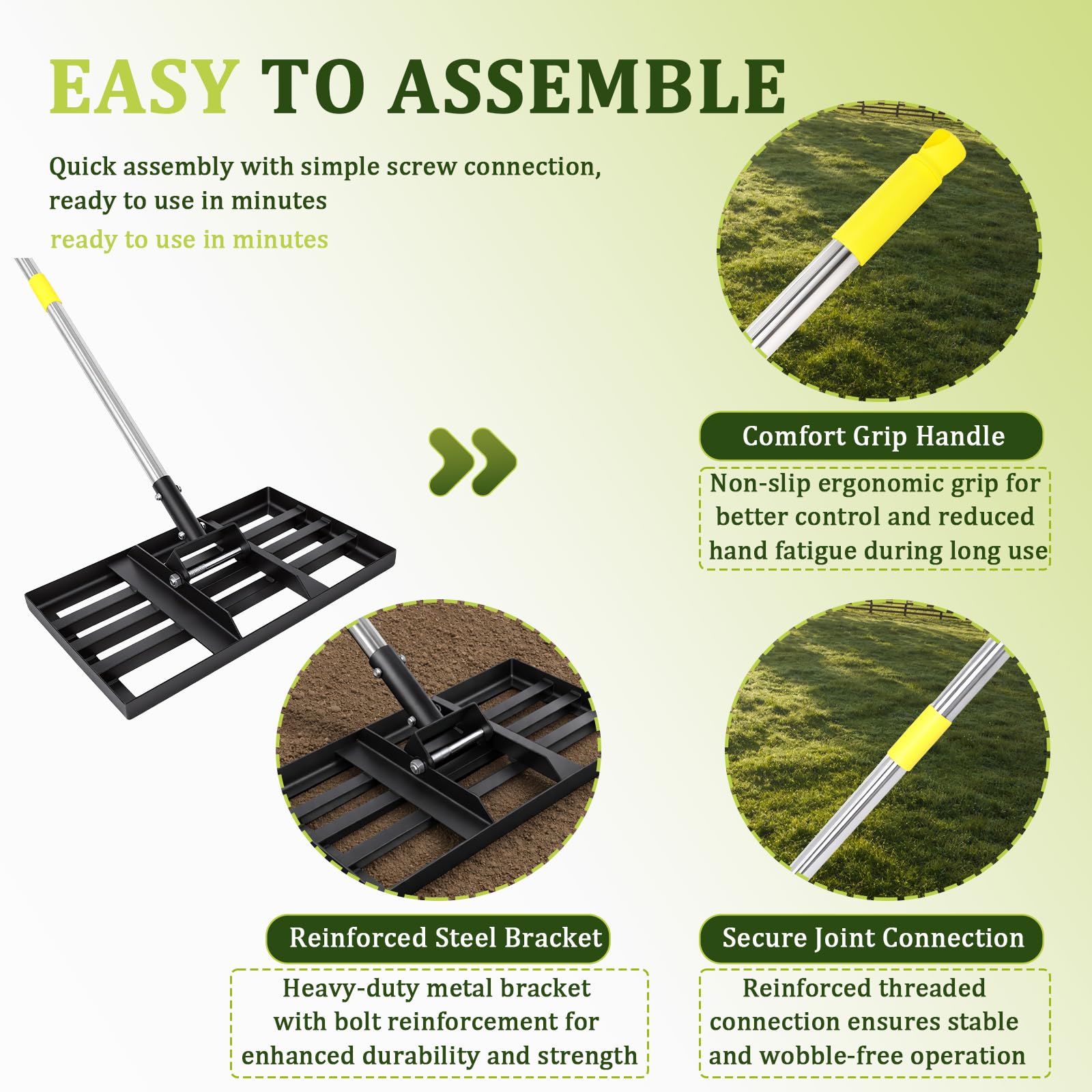 EASY TO ASSEMBLE

Quick assembly with simple screw connection, ready to use in minutes

ready to use in minutes

Comfort Grip Handle

Non-slip ergonomic grip for better control and reduced hand fatigue during long use

Reinforced Steel Bracket

Heavy-duty metal bracket with bolt reinforcement for enhanced durability and strength

Secure Joint Connection

Reinforced threaded connection ensures stable and wobble-free operation